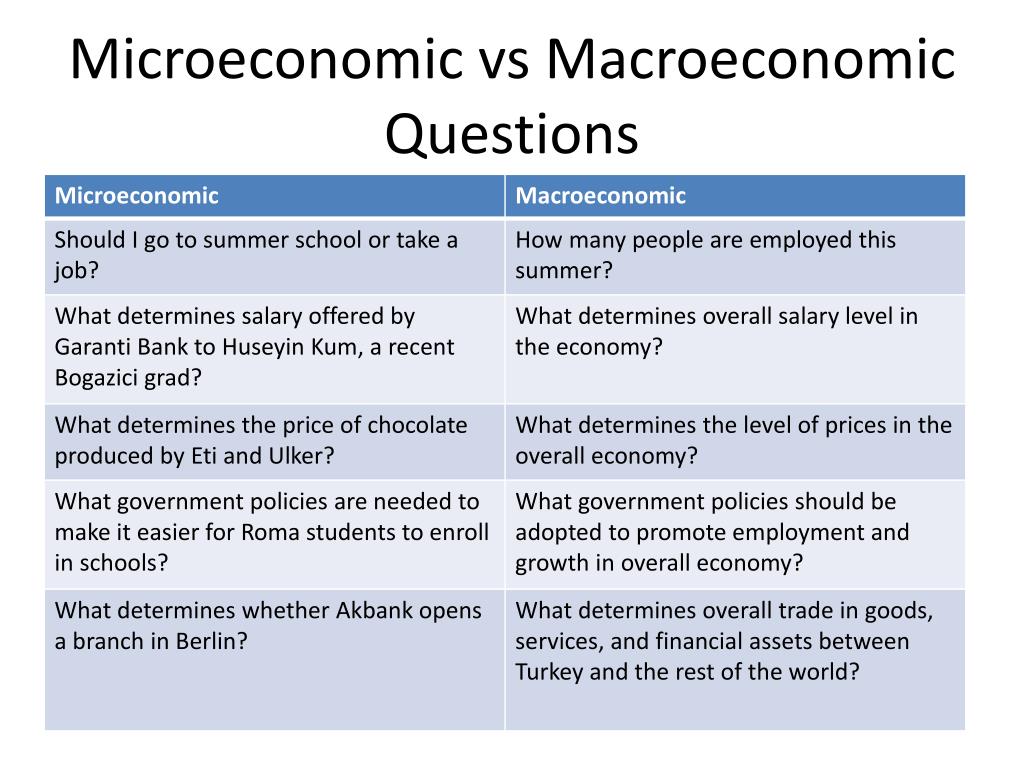 Microeconomic vs Macroeconomic Questions

| Microeconomic | Macroeconomic |
|---|---|
| Should I go to summer school or take a job? | How many people are employed this summer? |
| What determines salary offered by Garanti Bank to Huseyin Kum, a recent Bogazici grad? | What determines overall salary level in the economy? |
| What determines the price of chocolate produced by Eti and Ulker? | What determines the level of prices in the overall economy? |
| What government policies are needed to make it easier for Roma students to enroll in schools? | What government policies should be adopted to promote employment and growth in overall economy? |
| What determines whether Akbank opens a branch in Berlin? | What determines overall trade in goods, services, and financial assets between Turkey and the rest of the world? |